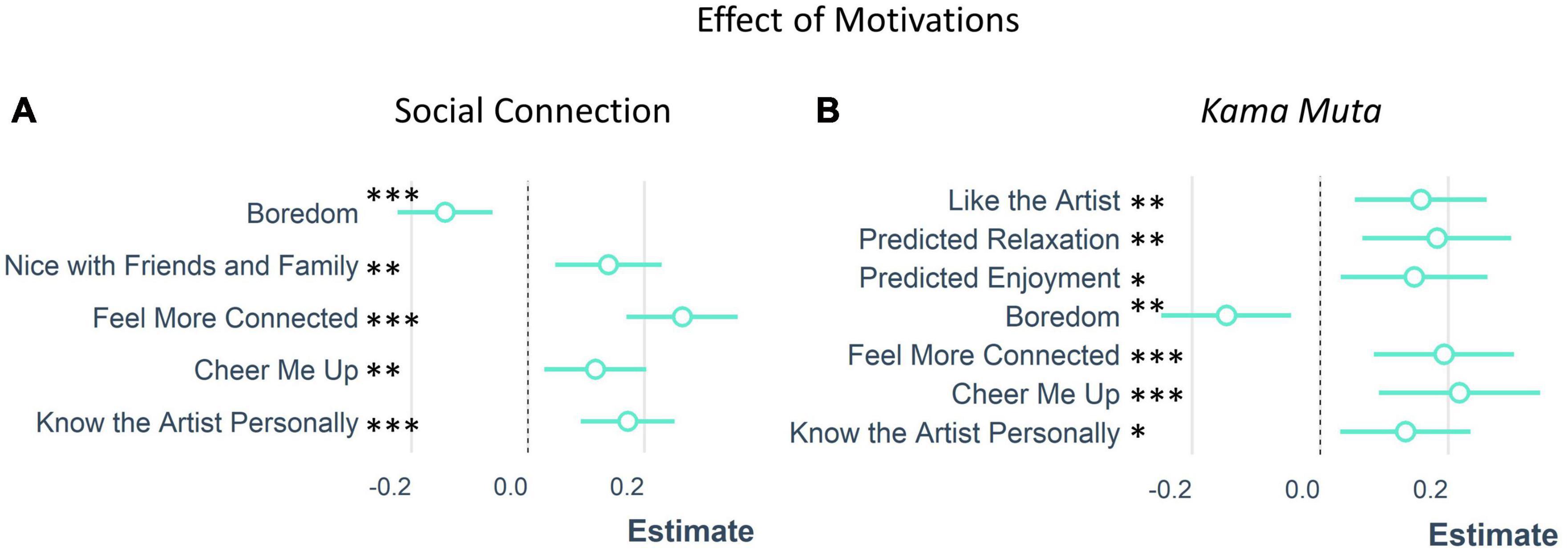 Effect of Motivations

A

Social Connection

Boredom ***

Nice with Friends and Family **

Feel More Connected ***

Cheer Me Up **

Know the Artist Personally ***

-0.2 0.0 0.2

Estimate

B

Kama Muta

Like the Artist **

Predicted Relaxation **

Predicted Enjoyment *

Boredom **

Feel More Connected ***

Cheer Me Up ***

Know the Artist Personally *

-0.2 0.0 0.2

Estimate